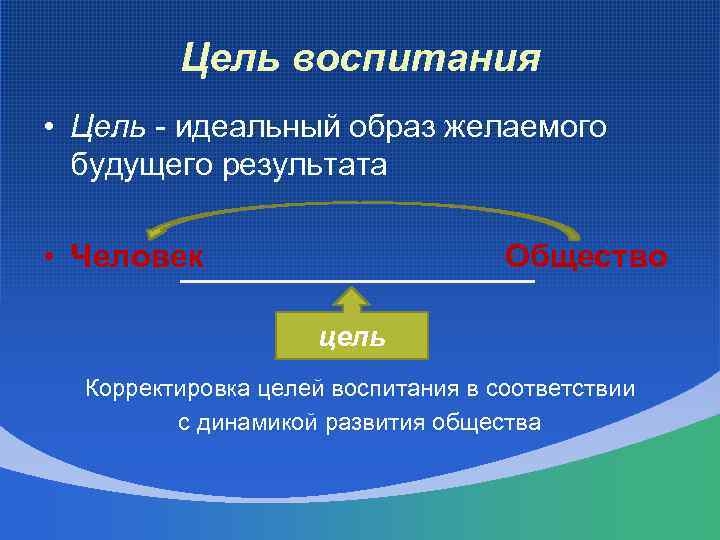 Цель воспитания

• Цель - идеальный образ желаемого будущего результата

• Человек Общество

цель

Корректировка целей воспитания в соответствии с динамикой развития общества